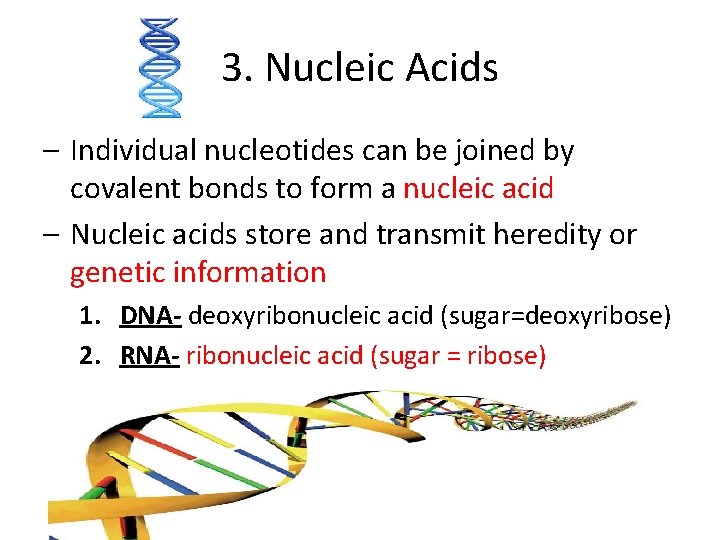 3. Nucleic Acids

– Individual nucleotides can be joined by covalent bonds to form a nucleic acid

– Nucleic acids store and transmit heredity or genetic information

1. DNA- deoxyribonucleic acid (sugar=deoxyribose)

2. RNA- ribonucleic acid (sugar = ribose)